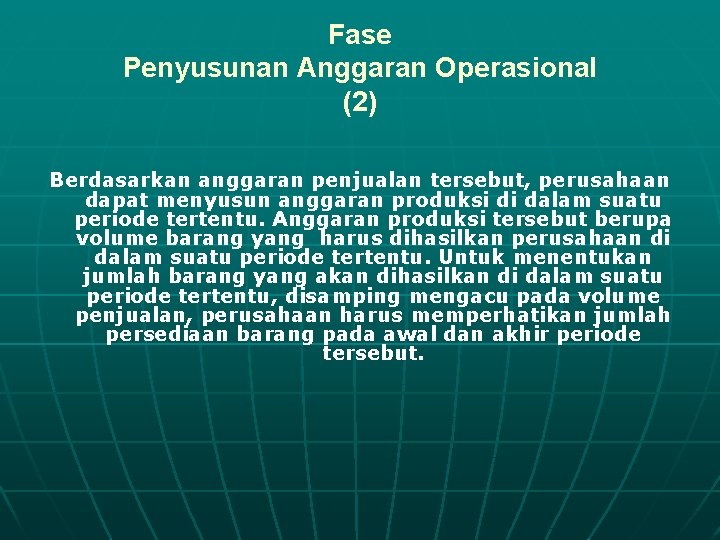 Fase
Penyusunan Anggaran Operasional
(2)

Berdasarkan anggaran penjualan tersebut, perusahaan dapat menyusun anggaran produksi di dalam suatu periode tertentu. Anggaran produksi tersebut berupa volume barang yang harus dihasilkan perusahaan di dalam suatu periode tertentu. Untuk menentukan jumlah barang yang akan dihasilkan di dalam suatu periode tertentu, disamping mengacu pada volume penjualan, perusahaan harus memperhatikan jumlah persediaan barang pada awal dan akhir periode tersebut.